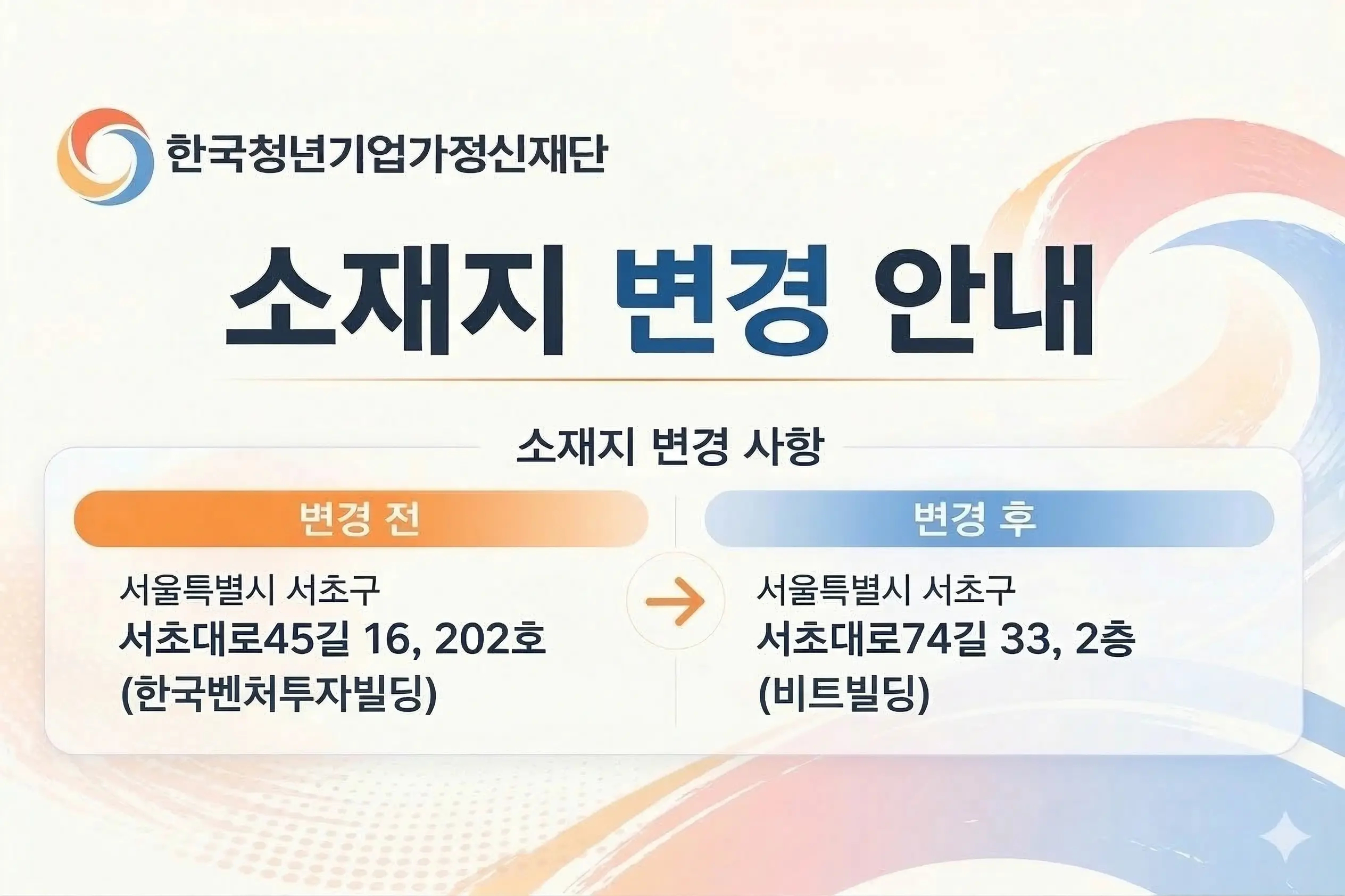 한국청년기업가정신재단

소재지 변경 안내

소재지 변경 사항

변경 전

서울특별시 서초구
서초대로45길 16, 202호
(한국벤처투자빌딩)

변경 후

서울특별시 서초구
서초대로74길 33, 2층
(비트빌딩)